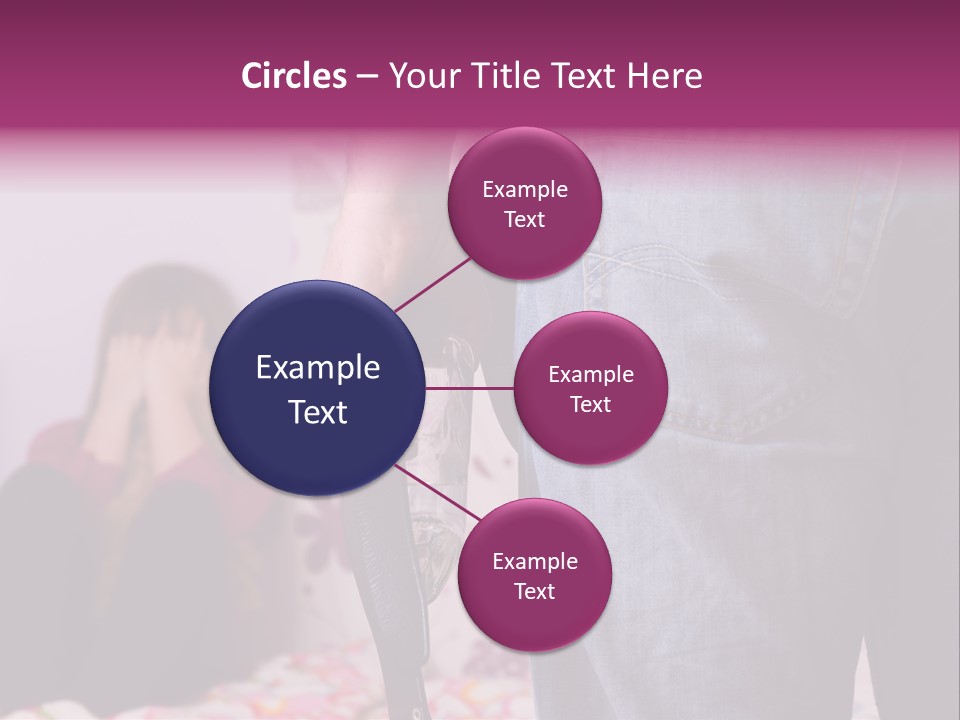 Circles – Your Title Text Here

Example Text

Example Text

Example Text

Example Text